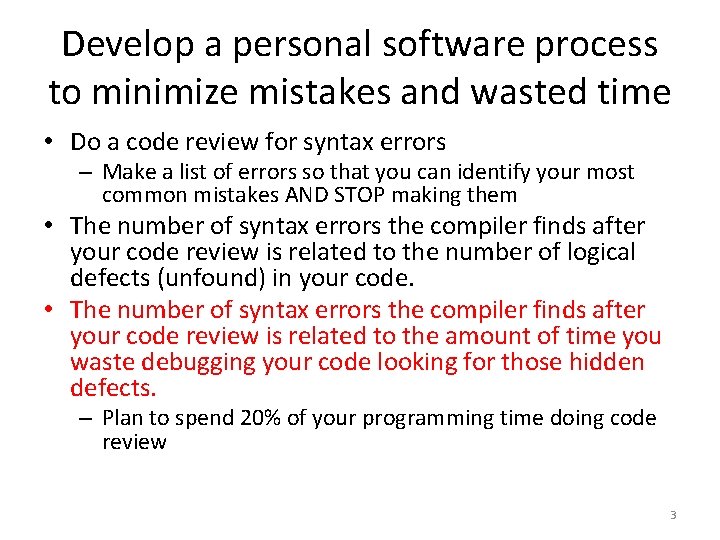 Develop a personal software process to minimize mistakes and wasted time

• Do a code review for syntax errors
– Make a list of errors so that you can identify your most common mistakes AND STOP making them

• The number of syntax errors the compiler finds after your code review is related to the number of logical defects (unfound) in your code.

• The number of syntax errors the compiler finds after your code review is related to the amount of time you waste debugging your code looking for those hidden defects.
– Plan to spend 20% of your programming time doing code review

3